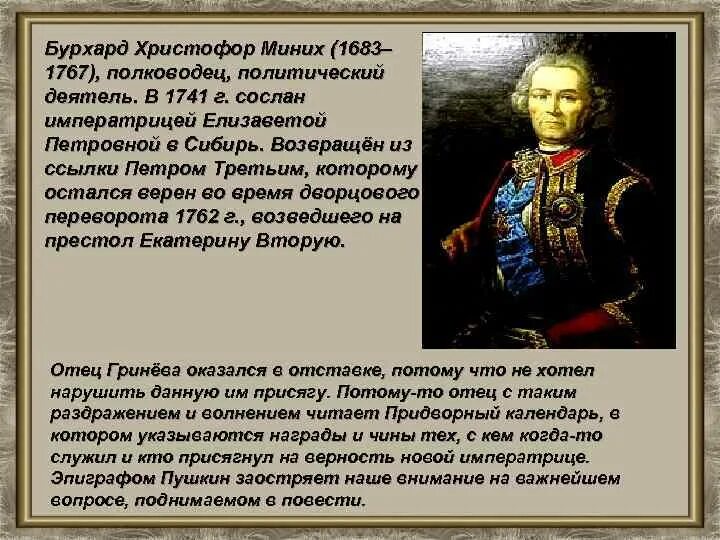 Бурхард Христофор Миних (1683–1767), полководец, политический деятель. В 1741 г. сослан императрицей Елизаветой Петровной в Сибирь. Возвращён из ссылки Петром Третьим, которому остался верен во время дворцового переворота 1762 г., возведшего на престол Екатерину Вторую.

Отец Гринёва оказался в отставке, потому что не хотел нарушить данную им присягу. Потому-то отец с таким раздражением и волнением читает Придворный календарь, в котором указываются награды и чины тех, с кем когда-то служил и кто присягнул на верность новой императрице. Эпиграфом Пушкин заостряет наше внимание на важнейшем вопросе, поднимаемом в повести.